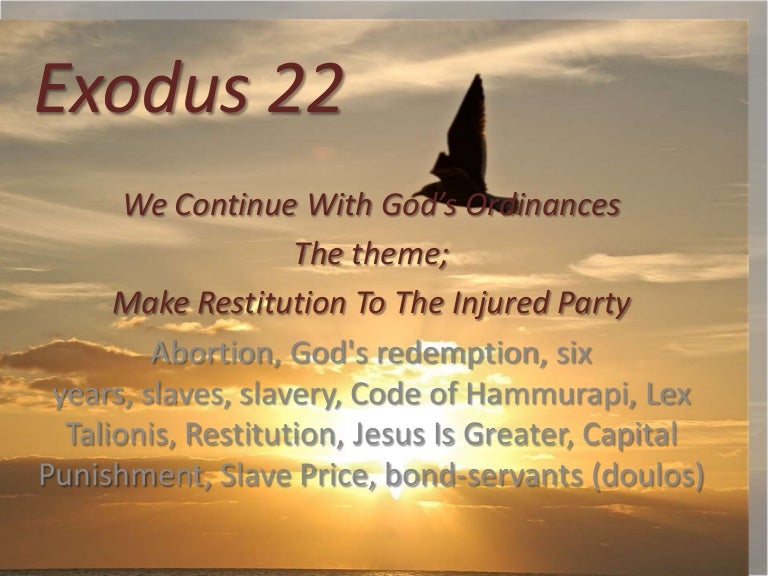 Exodus 22

We Continue With God's Ordinances

The theme;

Make Restitution To The Injured Party

Abortion, God's redemption, six years, slaves, slavery, Code of Hammurapi, Lex Talionis, Restitution, Jesus Is Greater, Capital Punishment, Slave Price, bond-servants (doulos)